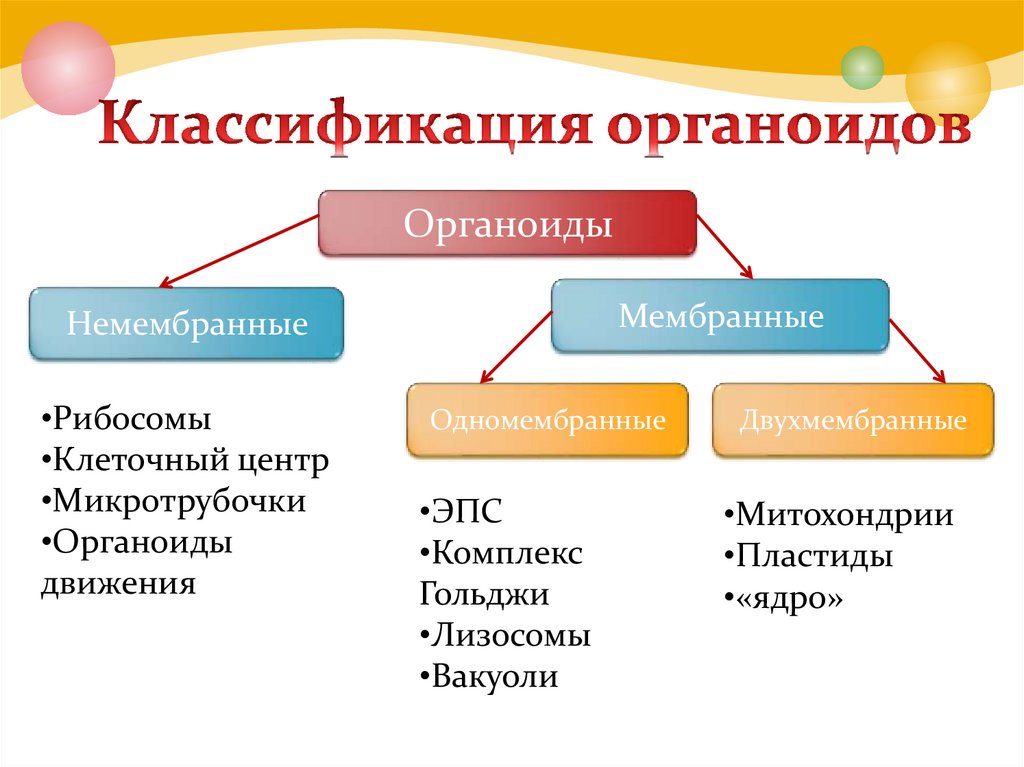 Классификация органоидов

Органоиды

Немембранные

Мембранные

Одномембранные

Двухмембранные

•Рибосомы
•Клеточный центр
•Микротрубочки
•Органоиды движения

•ЭПС
•Комплекс Гольджи
•Лизосомы
•Вакуоли

•Митохондрии
•Пластиды
•«ядро»